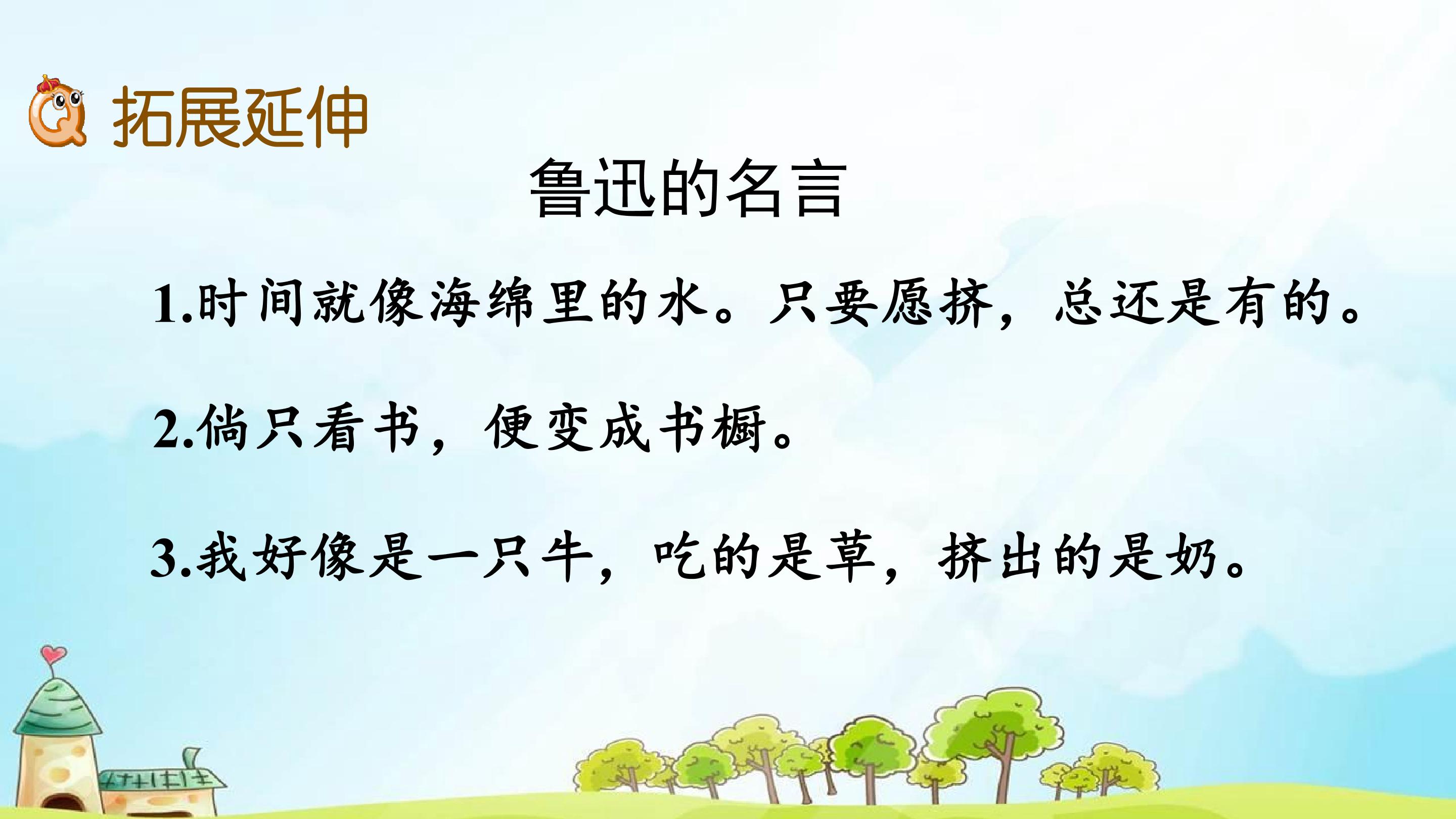 拓展延伸

鲁迅的名言

1.时间就像海绵里的水。只要愿挤，总还是有的。

2.倘只看书，便变成书橱。

3.我好像是一只牛，吃的是草，挤出的是奶。